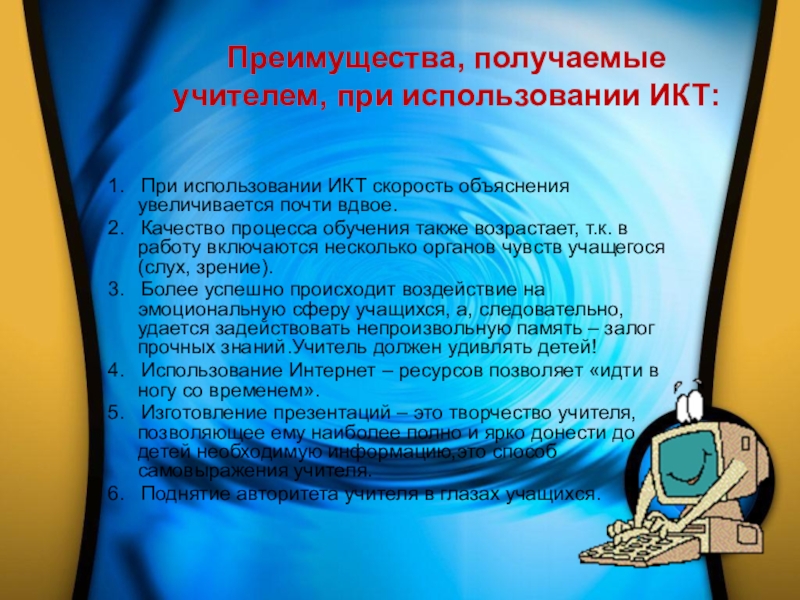 Преимущества, получаемые учителем, при использовании ИКТ:

1. При использовании ИКТ скорость объяснения увеличивается почти вдвое.
2. Качество процесса обучения также возрастает, т.к. в работу включаются несколько органов чувств учащегося (слух, зрение).
3. Более успешно происходит воздействие на эмоциональную сферу учащихся, а, следовательно, удается задействовать непроизвольную память – залог прочных знаний.Учитель должен удивлять детей!
4. Использование Интернет – ресурсов позволяет «идти в ногу со временем».
5. Изготовление презентаций – это творчество учителя, позволяющее ему наиболее полно и ярко донести до детей необходимую информацию,это способ самовыражения учителя.
6. Поднятие авторитета учителя в глазах учащихся.